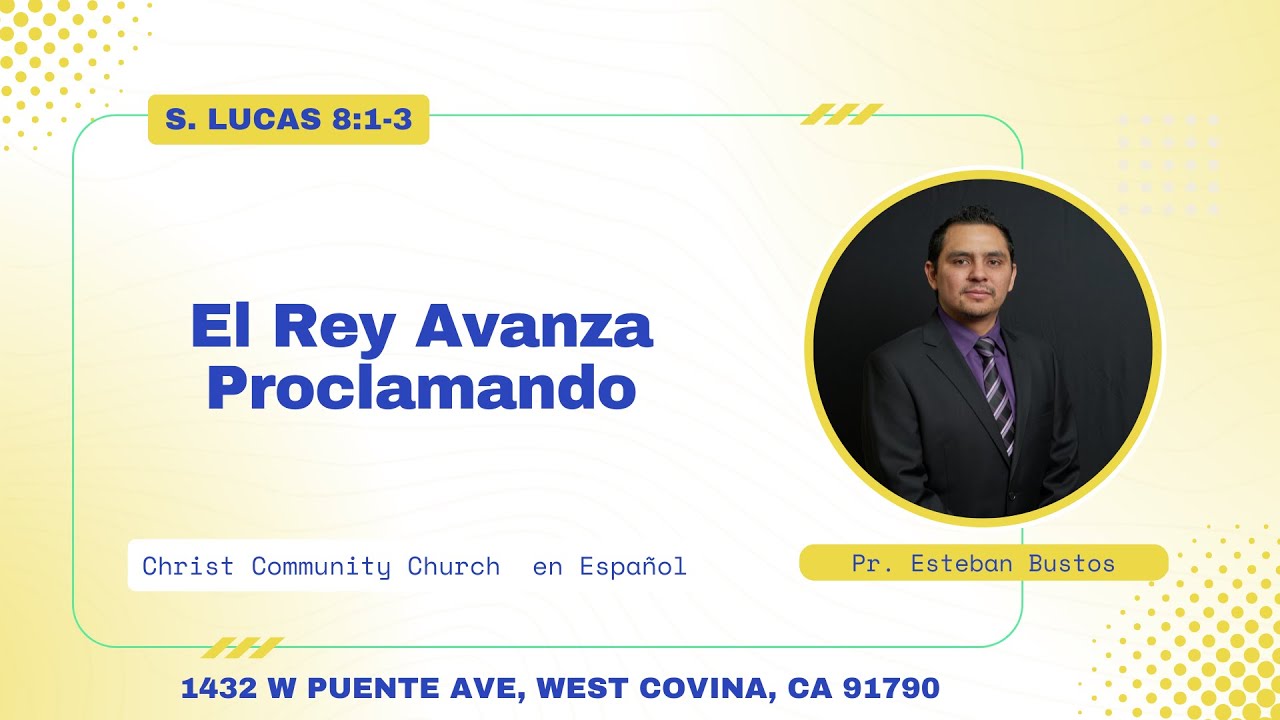 S. LUCAS 8:1-3

El Rey Avanza Proclamando

Christ Community Church en Español

Pr. Esteban Bustos

1432 W PUENTE AVE, WEST COVINA, CA 91790